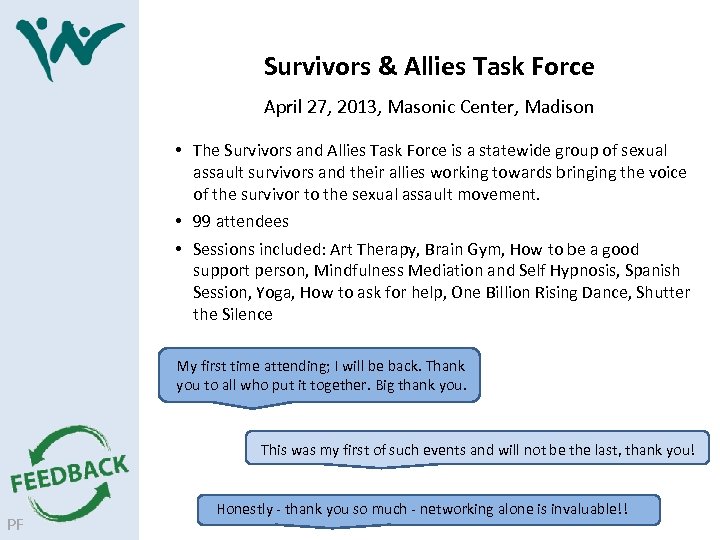 Survivors & Allies Task Force

April 27, 2013, Masonic Center, Madison

• The Survivors and Allies Task Force is a statewide group of sexual assault survivors and their allies working towards bringing the voice of the survivor to the sexual assault movement.

• 99 attendees

• Sessions included: Art Therapy, Brain Gym, How to be a good support person, Mindfulness Mediation and Self Hypnosis, Spanish Session, Yoga, How to ask for help, One Billion Rising Dance, Shutter the Silence

My first time attending; I will be back. Thank you to all who put it together. Big thank you.

This was my first of such events and will not be the last, thank you!

Honestly - thank you so much - networking alone is invaluable!!

FEEDBACK

PF